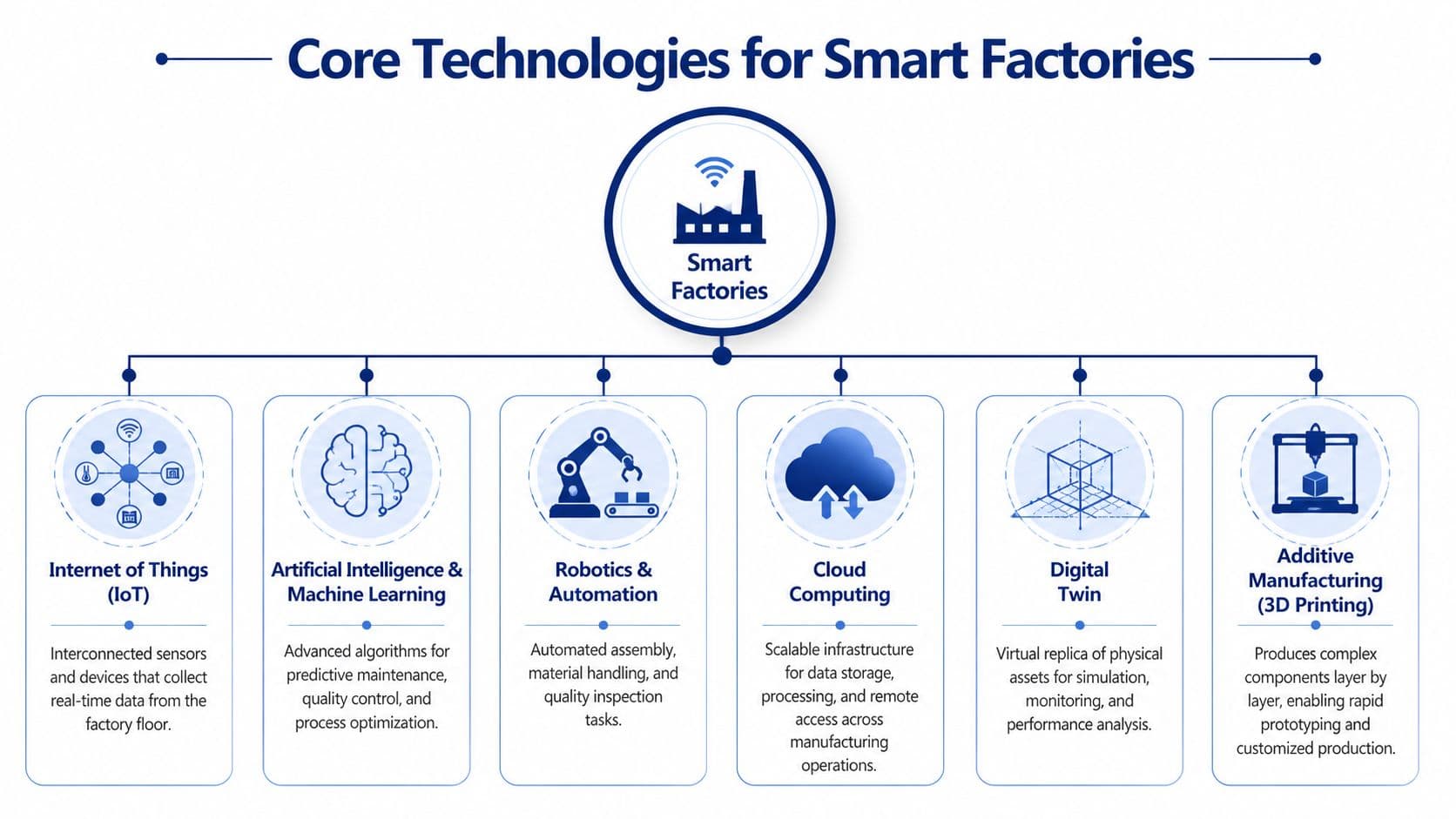 Core Technologies for Smart Factories

Smart Factories

Internet of Things (IoT)

Interconnected sensors and devices that collect real-time data from the factory floor.

Artificial Intelligence & Machine Learning

Advanced algorithms for predictive maintenance, quality control, and process optimization.

Robotics & Automation

Automated assembly, material handling, and quality inspection tasks.

Cloud Computing

Scalable infrastructure for data storage, processing, and remote access across manufacturing operations.

Digital Twin

Virtual replica of physical assets for simulation, monitoring, and performance analysis.

Additive Manufacturing (3D Printing)

Produces complex components layer by layer, enabling rapid prototyping and customized production.